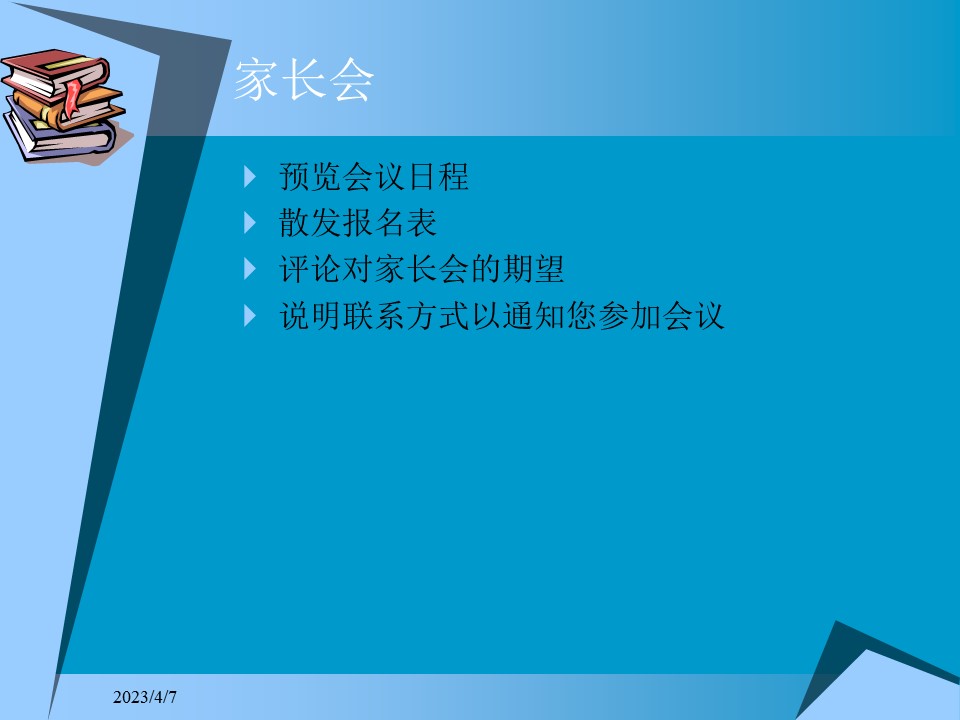 家长会

预览会议日程
散发报名表
评论对家长会的期望
说明联系方式以通知您参加会议

2023/4/7